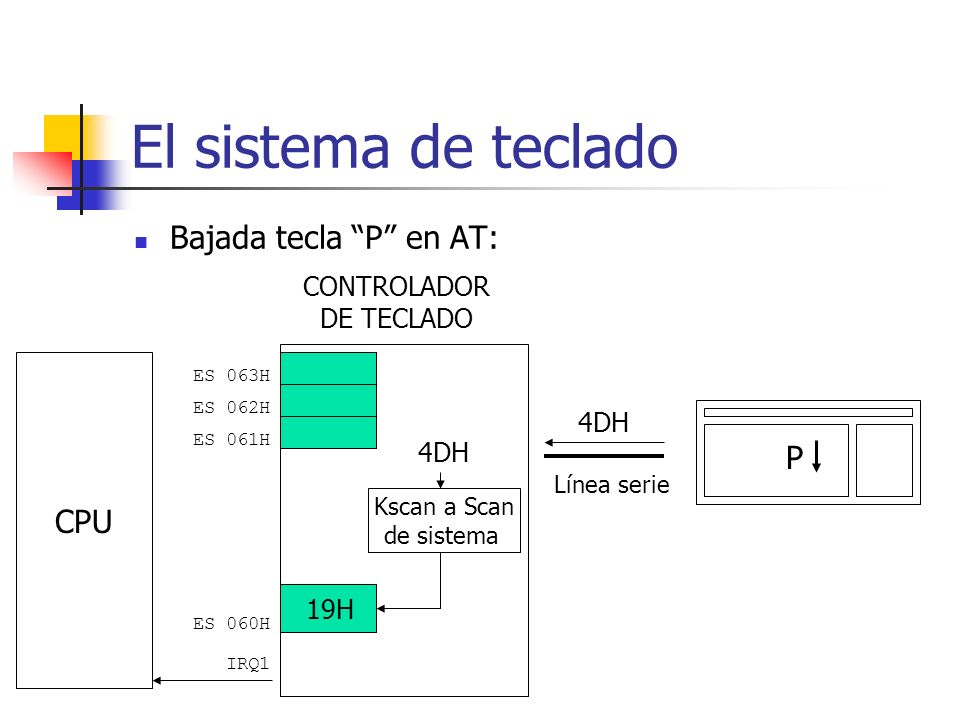 El sistema de teclado

Bajada tecla “P” en AT:

CONTROLADOR DE TECLADO

CPU

ES 063H
ES 062H
ES 061H

4DH

Kscan a Scan de sistema

19H

ES 060H

IRQ1

4DH

Línea serie

P